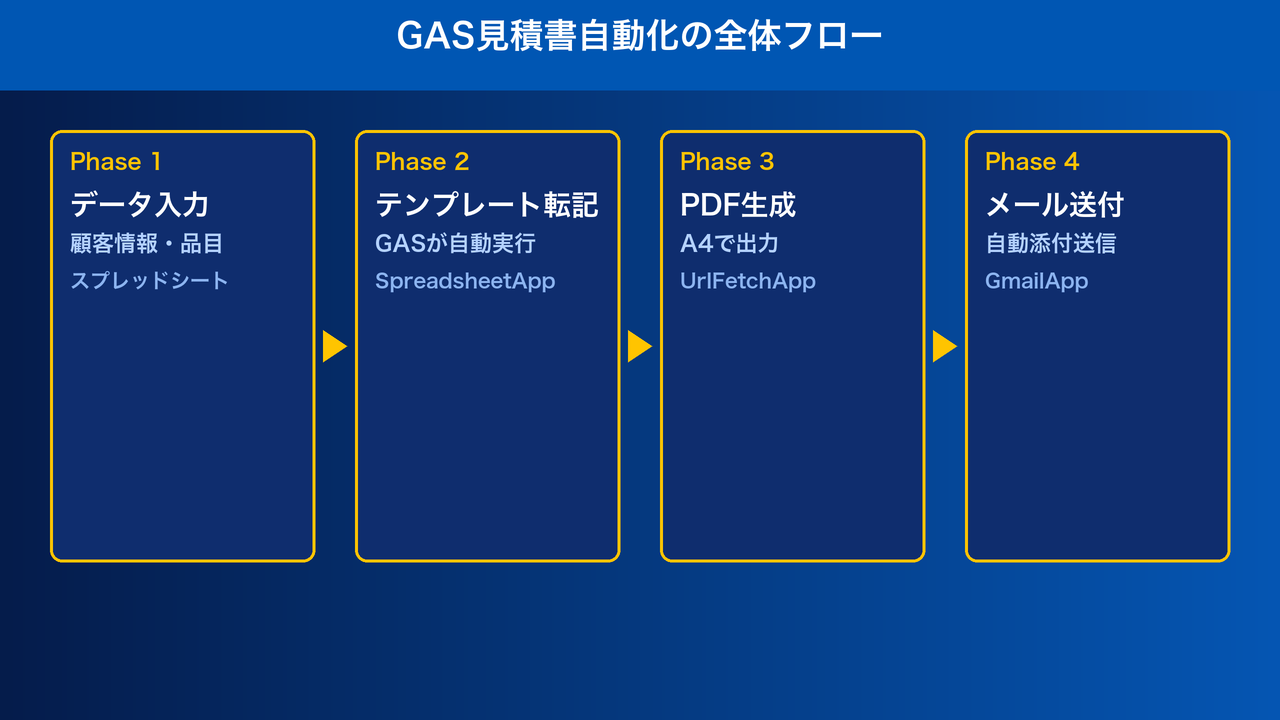 GAS見積書自動化の全体フロー

Phase 1
データ入力
顧客情報・品目
スプレッドシート

Phase 2
テンプレート転記
GASが自動実行
SpreadsheetApp

Phase 3
PDF生成
A4で出力
UrlFetchApp

Phase 4
メール送付
自動添付送信
GmailApp